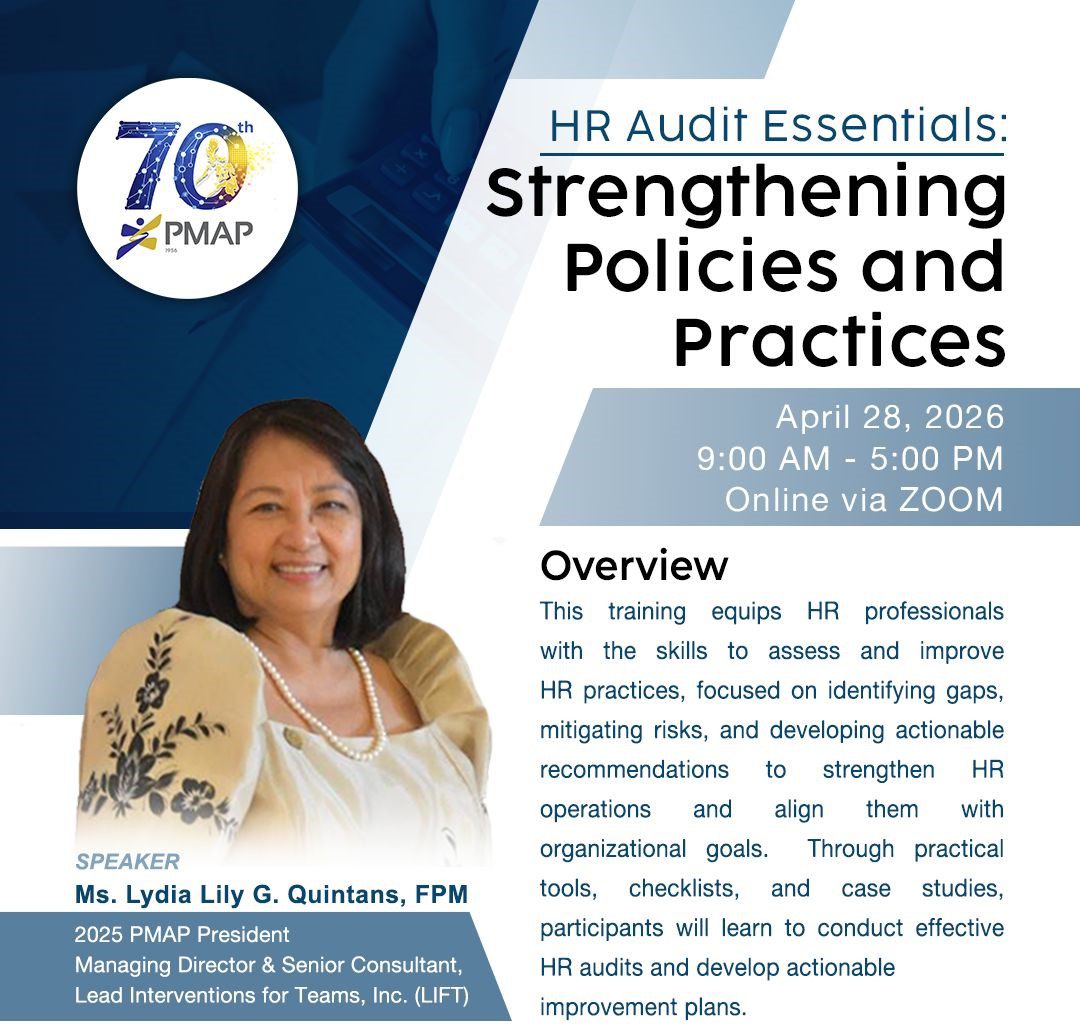 70th
PMAP
1956

HR Audit Essentials:
Strengthening Policies and Practices

April 28, 2026
9:00 AM - 5:00 PM
Online via ZOOM

Overview
This training equips HR professionals with the skills to assess and improve HR practices, focused on identifying gaps, mitigating risks, and developing actionable recommendations to strengthen HR operations and align them with organizational goals. Through practical tools, checklists, and case studies, participants will learn to conduct effective HR audits and develop actionable improvement plans.

SPEAKER
Ms. Lydia Lily G. Quintans, FPM
2025 PMAP President
Managing Director & Senior Consultant, Lead Interventions for Teams, Inc. (LIFT)